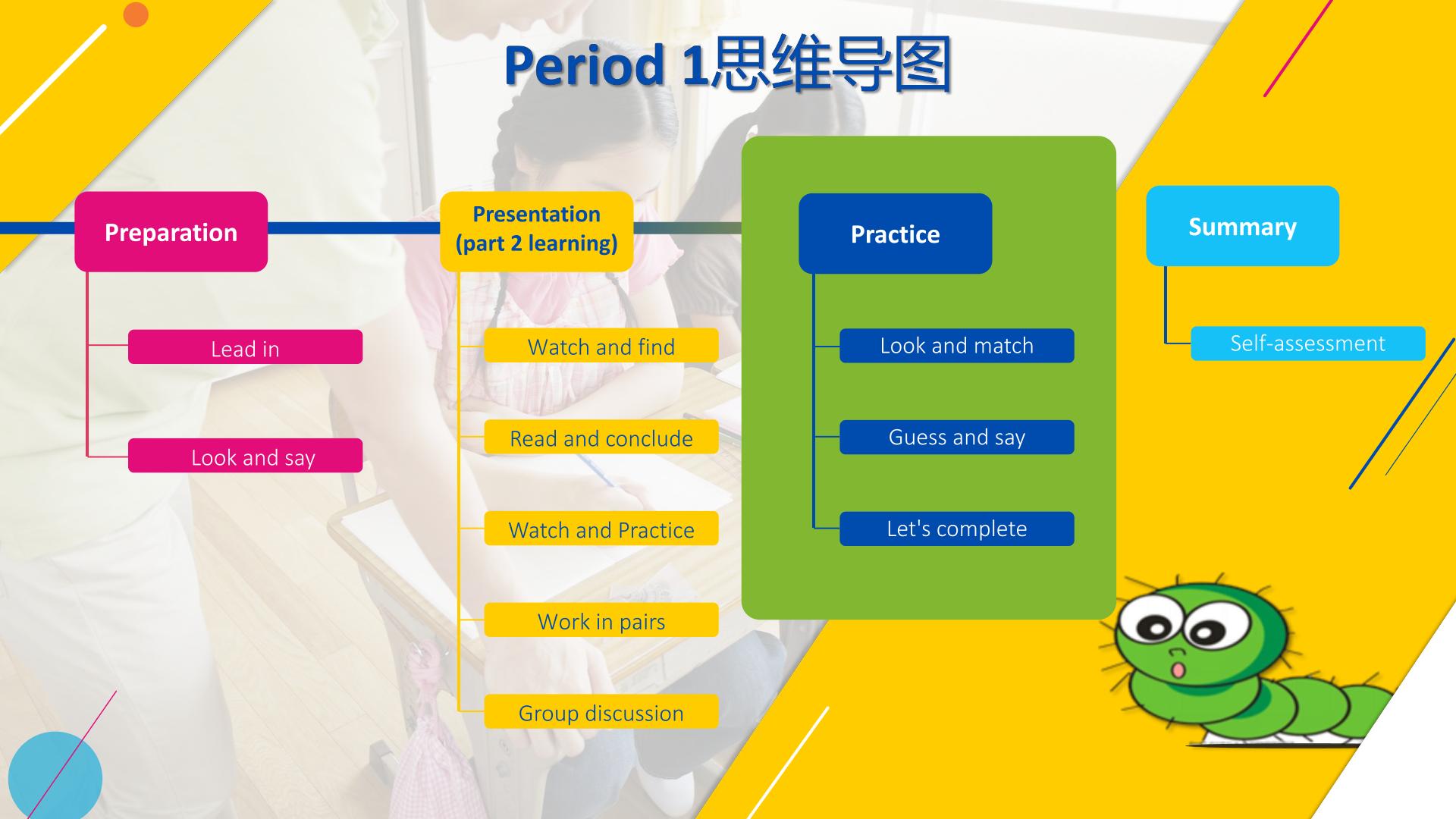 Period 1思维导图

Preparation

Lead in

Look and say

Presentation (part 2 learning)

Watch and find

Read and conclude

Watch and Practice

Work in pairs

Group discussion

Practice

Look and match

Guess and say

Let's complete

Summary

Self-assessment